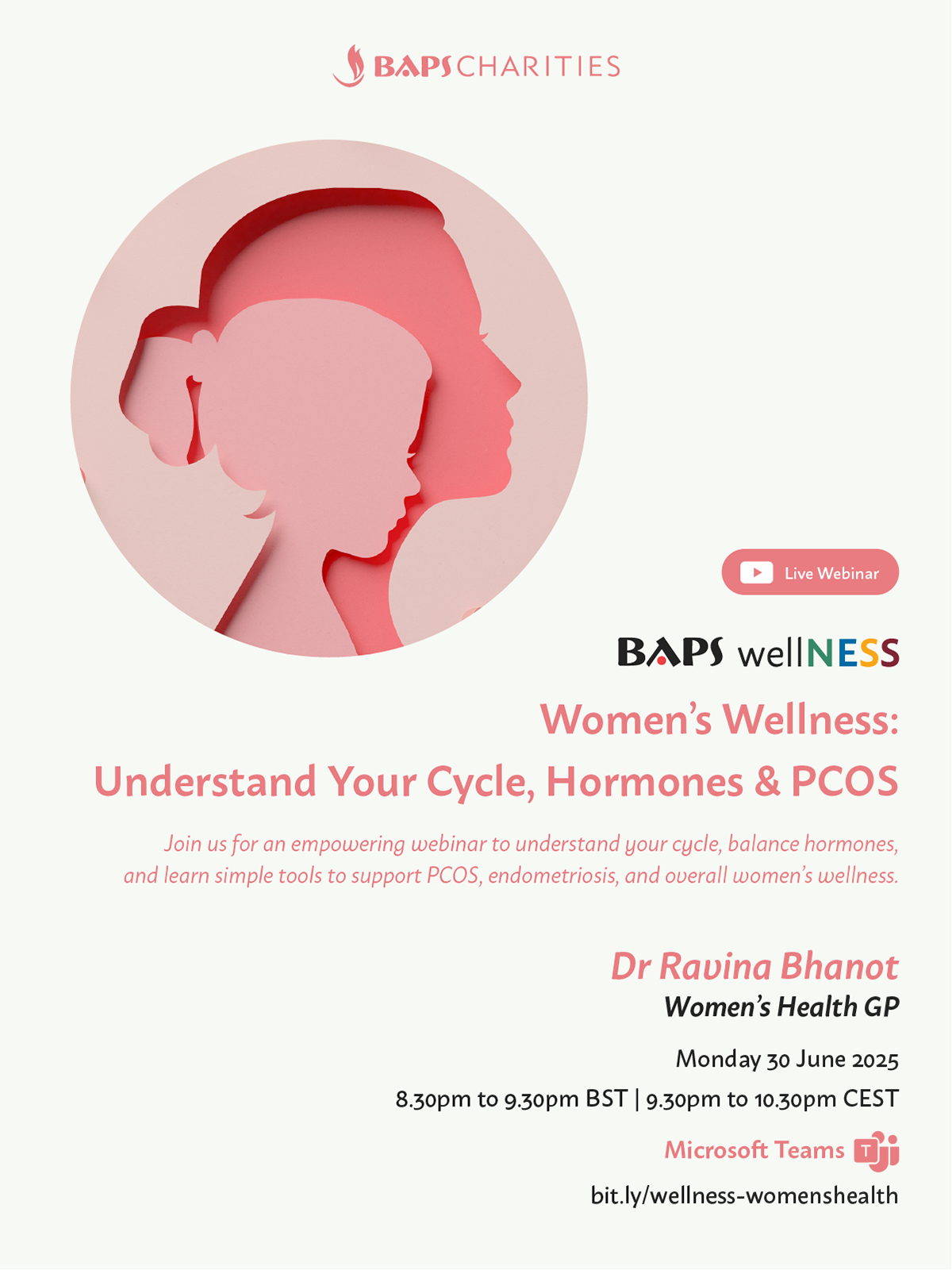 BAPS CHARITIES

Live Webinar

BAPS wellNESS

Women's Wellness:
Understand Your Cycle, Hormones & PCOS

Join us for an empowering webinar to understand your cycle, balance hormones, and learn simple tools to support PCOS, endometriosis, and overall women's wellness.

Dr Ravina Bhanot
Women's Health GP

Monday 30 June 2025
8.30pm to 9.30pm BST | 9.30pm to 10.30pm CEST

Microsoft Teams

bit.ly/wellness-womenshealth